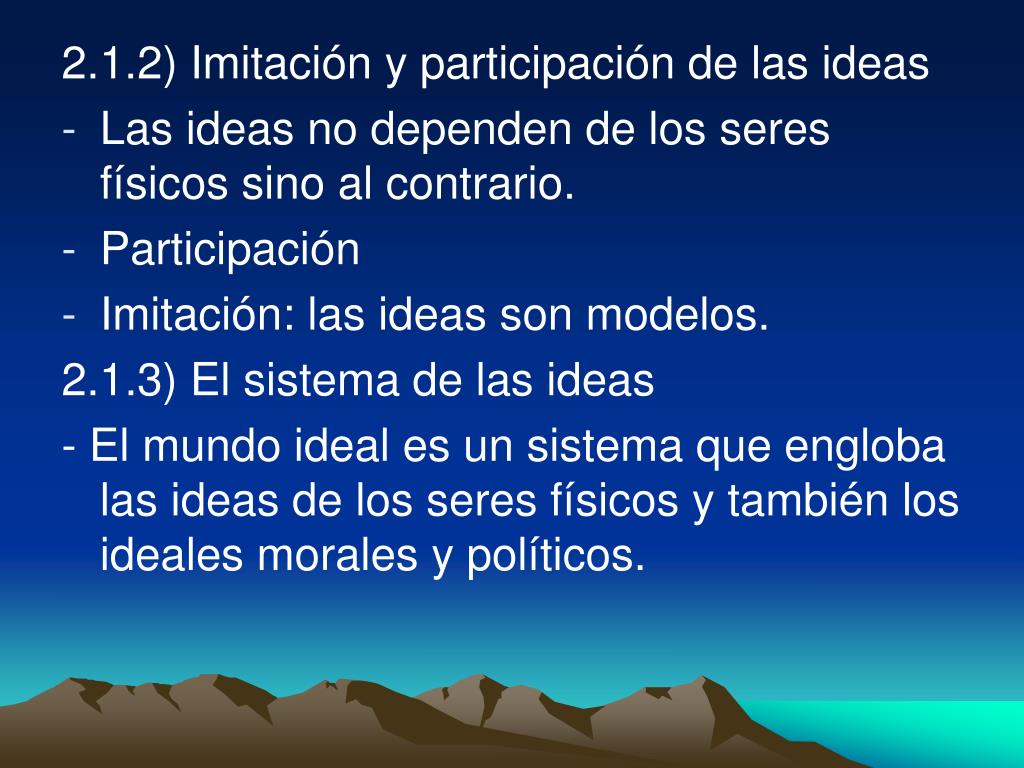 2.1.2) Imitación y participación de las ideas

- Las ideas no dependen de los seres físicos sino al contrario.

- Participación

- Imitación: las ideas son modelos.

2.1.3) El sistema de las ideas

- El mundo ideal es un sistema que engloba las ideas de los seres físicos y también los ideales morales y políticos.